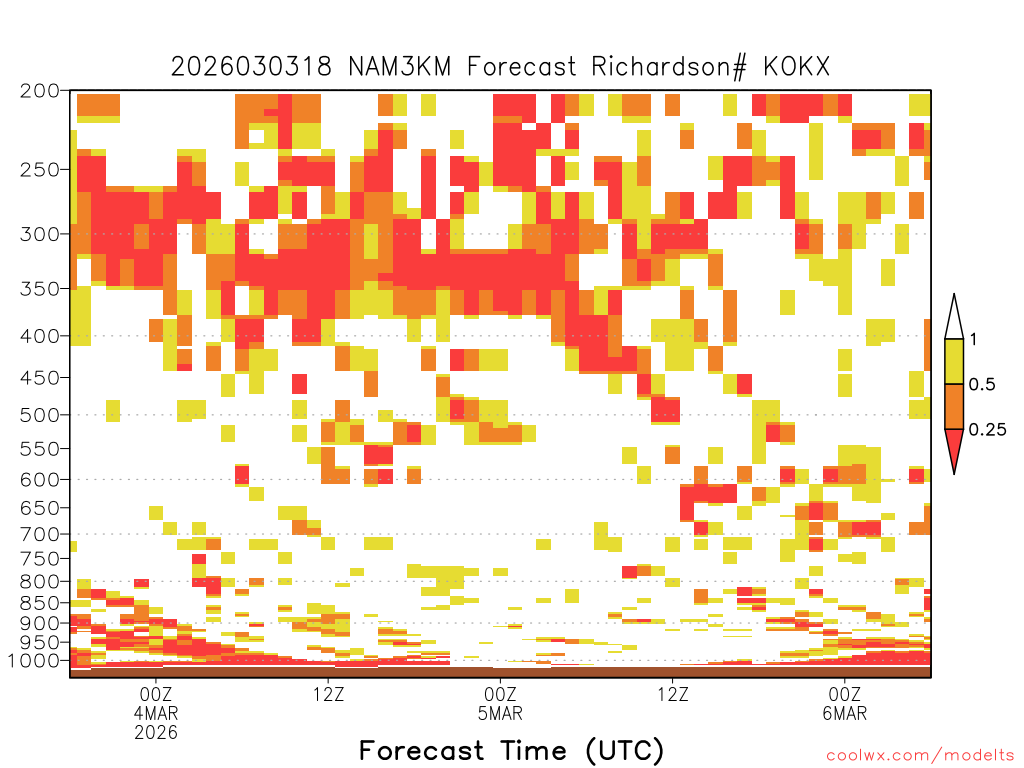 2026030318 NAM3KM Forecast Richardson# KOKX

200
250
300
350
400
450
500
550
600
650
700
750
800
850
900
950
1000

1
0.5
0.25

00Z
4MAR
2026
12Z
00Z
5MAR
12Z
00Z
6MAR

Forecast Time (UTC)

coolwx.com/modelts